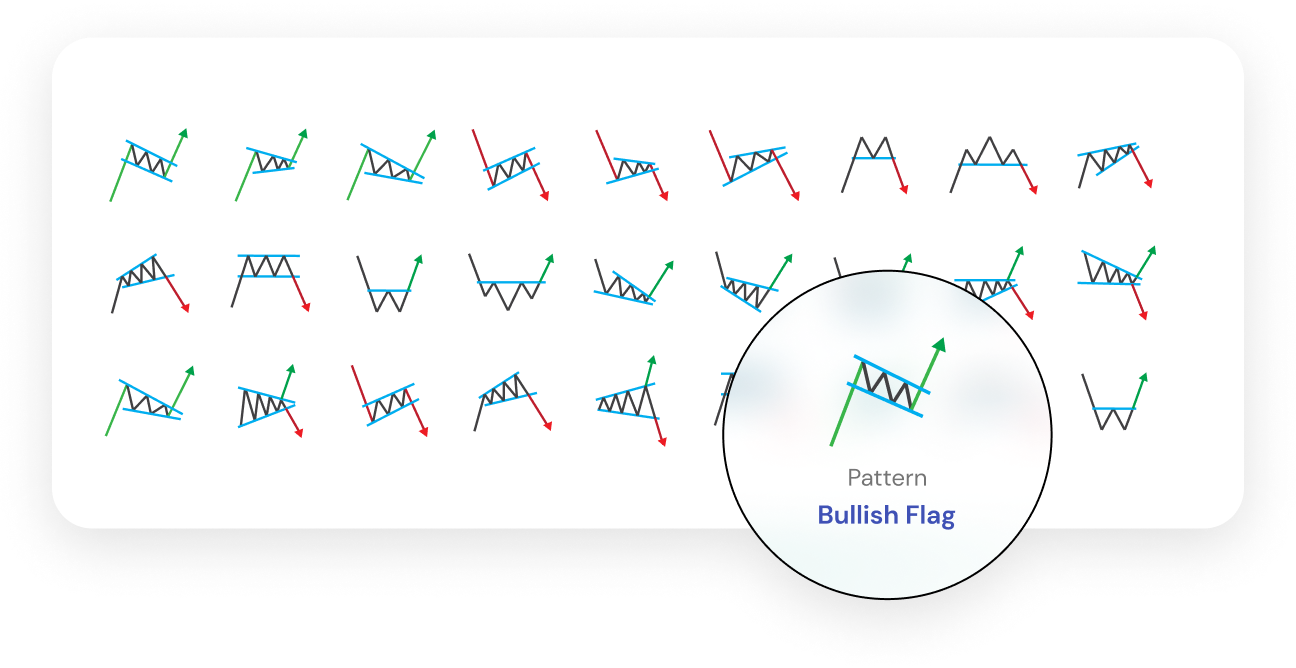 Pattern
Bullish Flag